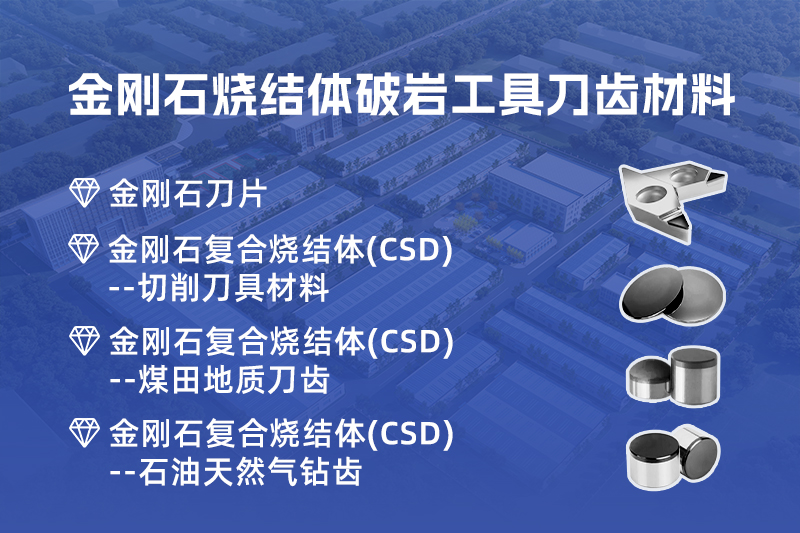 金刚石烧结体破岩工具刀齿材料

金刚石刀片

金刚石复合烧结体(CSD)
--切削刀具材料

金刚石复合烧结体(CSD)
--煤田地质刀齿

金刚石复合烧结体(CSD)
--石油天然气钻齿